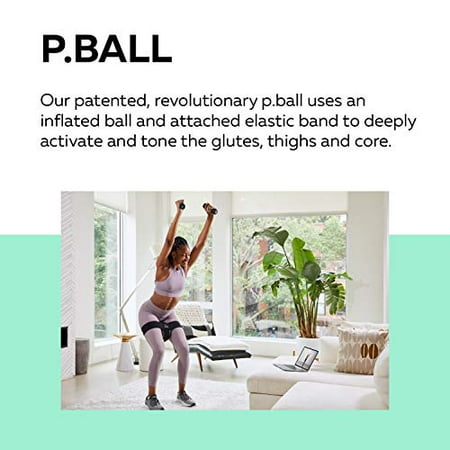 P.BALL

Our patented, revolutionary p.ball uses an inflated ball and attached elastic band to deeply activate and tone the glutes, thighs and core.